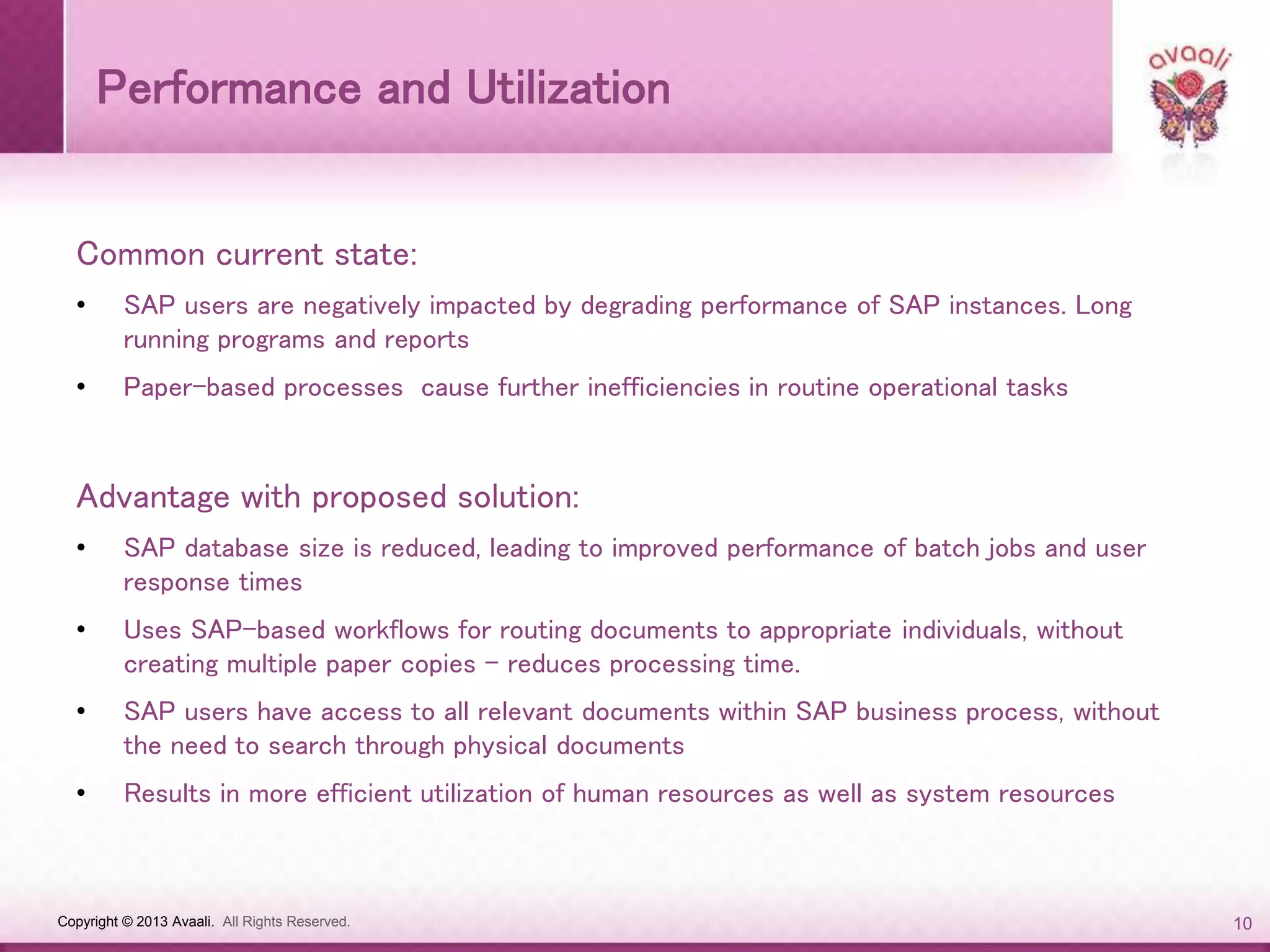 Performance and Utilization

avaali

Common current state:

• SAP users are negatively impacted by degrading performance of SAP instances. Long running programs and reports

• Paper-based processes  cause further inefficiencies in routine operational tasks

Advantage with proposed solution:

• SAP database size is reduced, leading to improved performance of batch jobs and user response times

• Uses SAP-based workflows for routing documents to appropriate individuals, without creating multiple paper copies – reduces processing time.

• SAP users have access to all relevant documents within SAP business process, without the need to search through physical documents

• Results in more efficient utilization of human resources as well as system resources

Copyright © 2013 Avaali. All Rights Reserved.

10